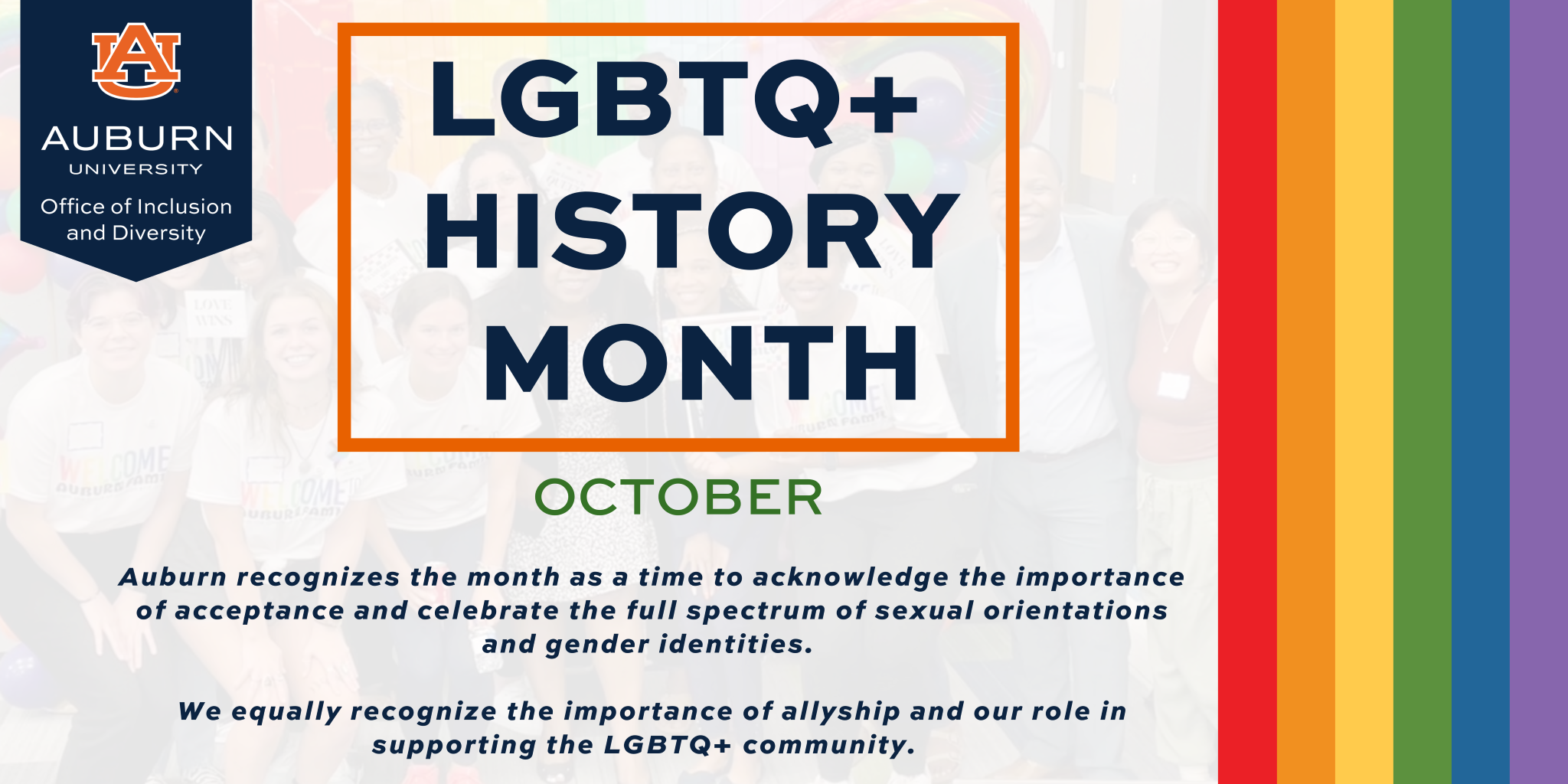 AU
AUBURN
UNIVERSITY
Office of Inclusion and Diversity

LGBTQ+ HISTORY MONTH

OCTOBER

Auburn recognizes the month as a time to acknowledge the importance of acceptance and celebrate the full spectrum of sexual orientations and gender identities.

We equally recognize the importance of allyship and our role in supporting the LGBTQ+ community.